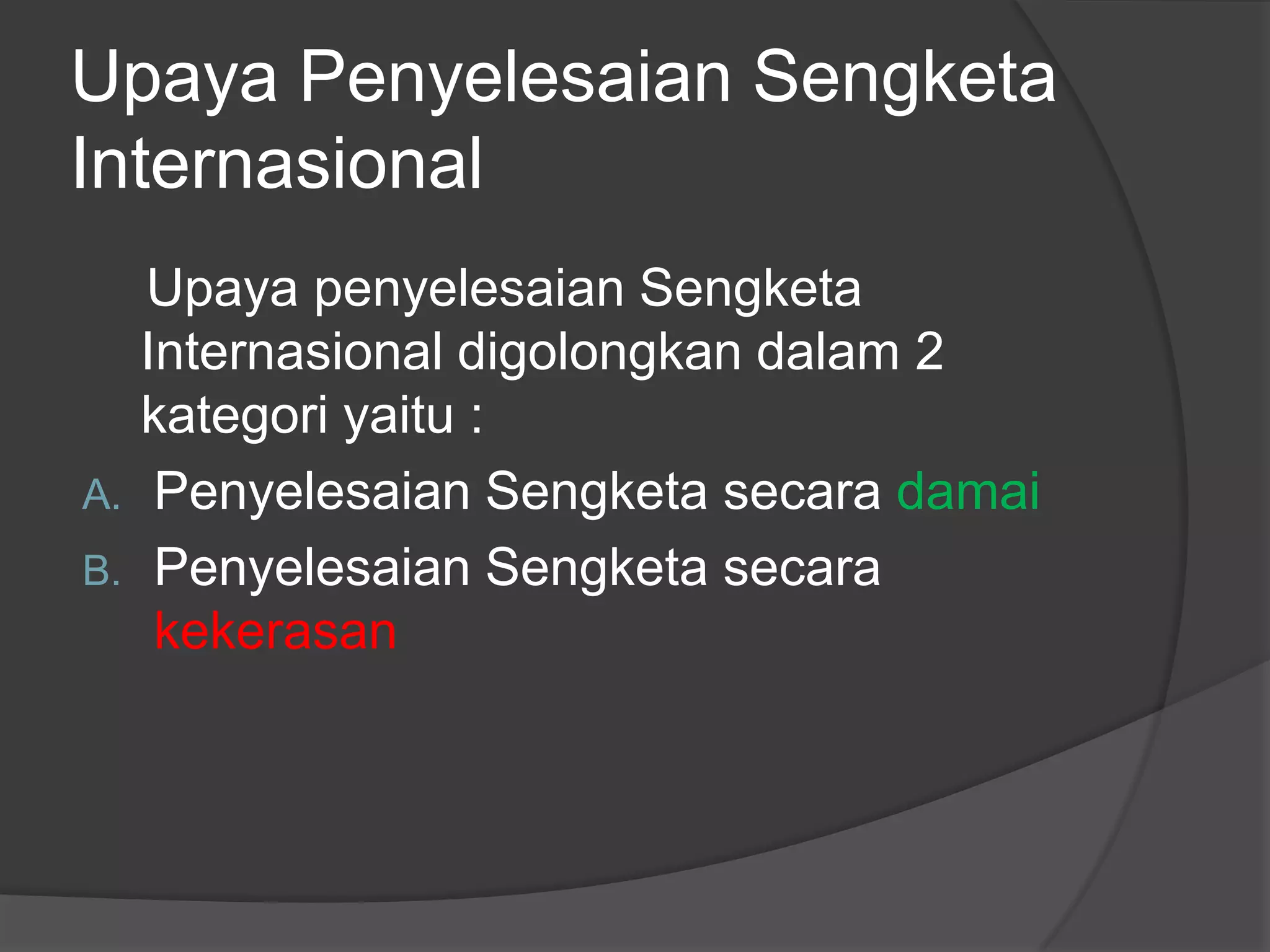 Upaya Penyelesaian Sengketa Internasional

Upaya penyelesaian Sengketa Internasional digolongkan dalam 2 kategori yaitu :

A. Penyelesaian Sengketa secara damai
B. Penyelesaian Sengketa secara kekerasan